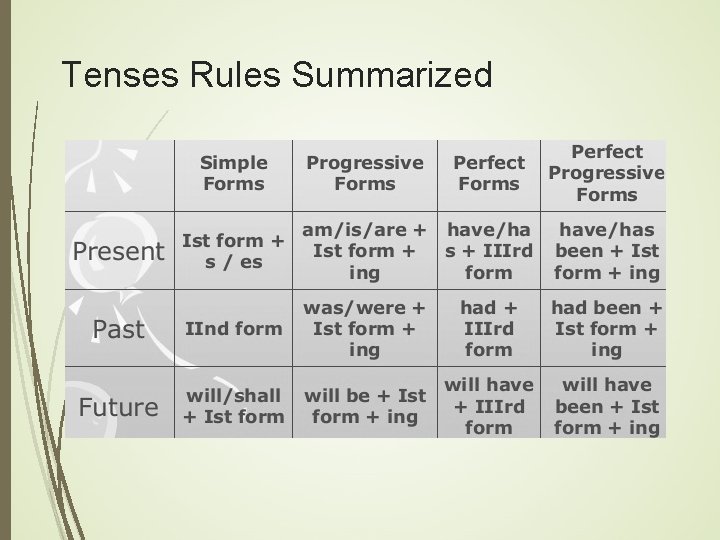 Tenses Rules Summarized

| | Simple Forms | Progressive Forms | Perfect Forms | Perfect Progressive Forms |
|---|---|---|---|---|
| Present | Ist form + s / es | am/is/are + Ist form + ing | have/has + IIIrd form | have/has been + Ist form + ing |
| Past | IInd form | was/were + Ist form + ing | had + IIIrd form | had been + Ist form + ing |
| Future | will/shall + Ist form | will be + Ist form + ing | will have + IIIrd form | will have been + Ist form + ing |